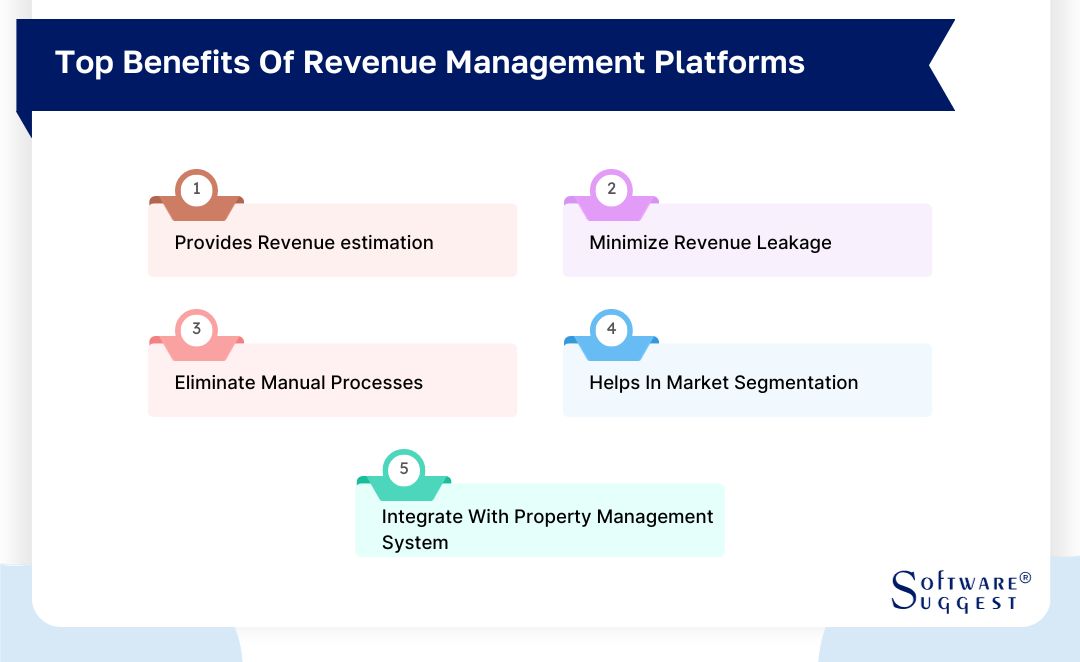 Top Benefits Of Revenue Management Platforms

1
Provides Revenue estimation

2
Minimize Revenue Leakage

3
Eliminate Manual Processes

4
Helps In Market Segmentation

5
Integrate With Property Management System

SOFTWARE®
SUGGEST